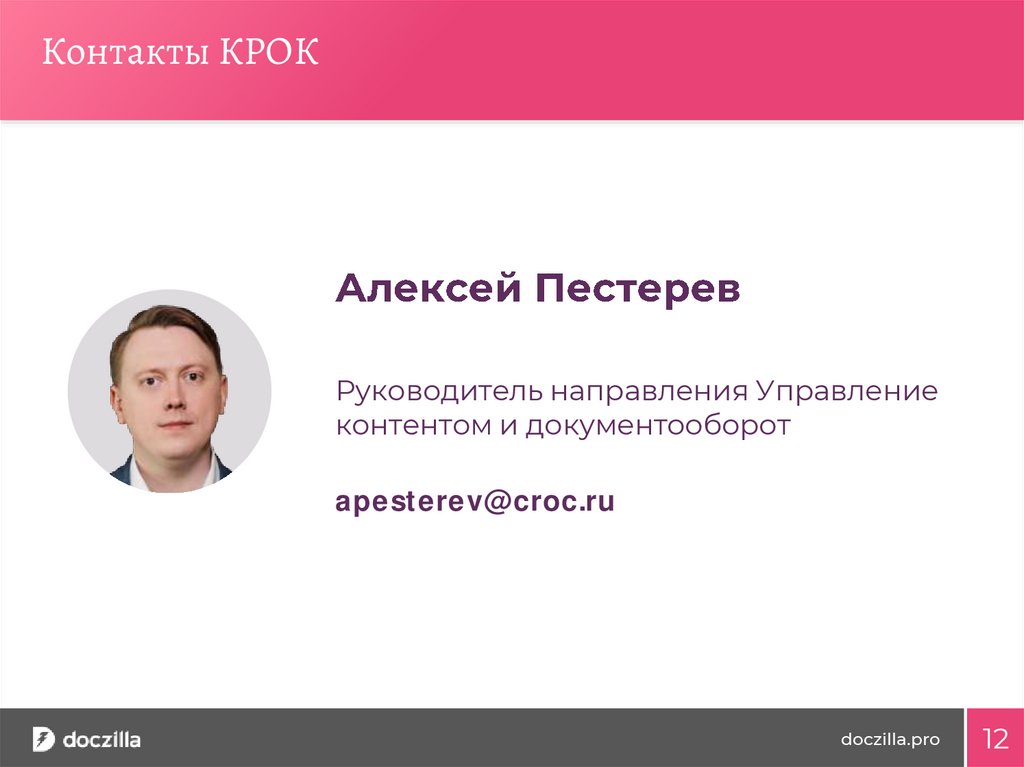 Контакты КРОК

Алексей Пестерев

Руководитель направления Управление контентом и документооборот

apesterev@croc.ru

doczilla

doczilla.pro

12